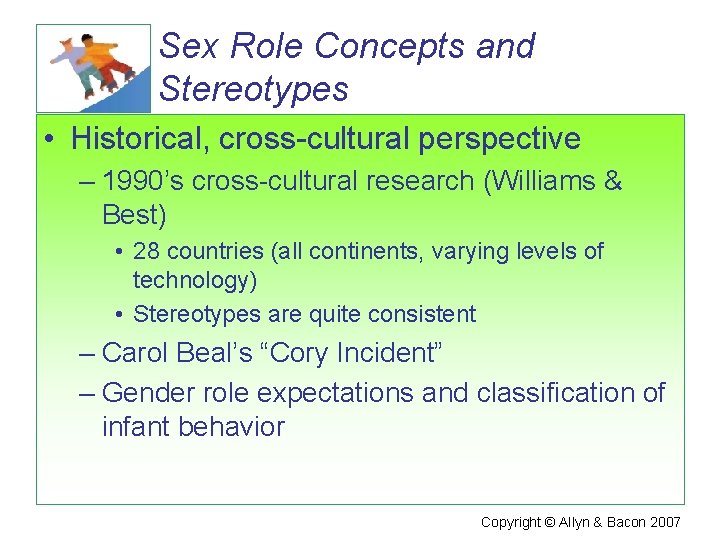 Sex Role Concepts and Stereotypes

• Historical, cross-cultural perspective
– 1990's cross-cultural research (Williams & Best)
• 28 countries (all continents, varying levels of technology)
• Stereotypes are quite consistent
– Carol Beal's "Cory Incident"
– Gender role expectations and classification of infant behavior

Copyright © Allyn & Bacon 2007